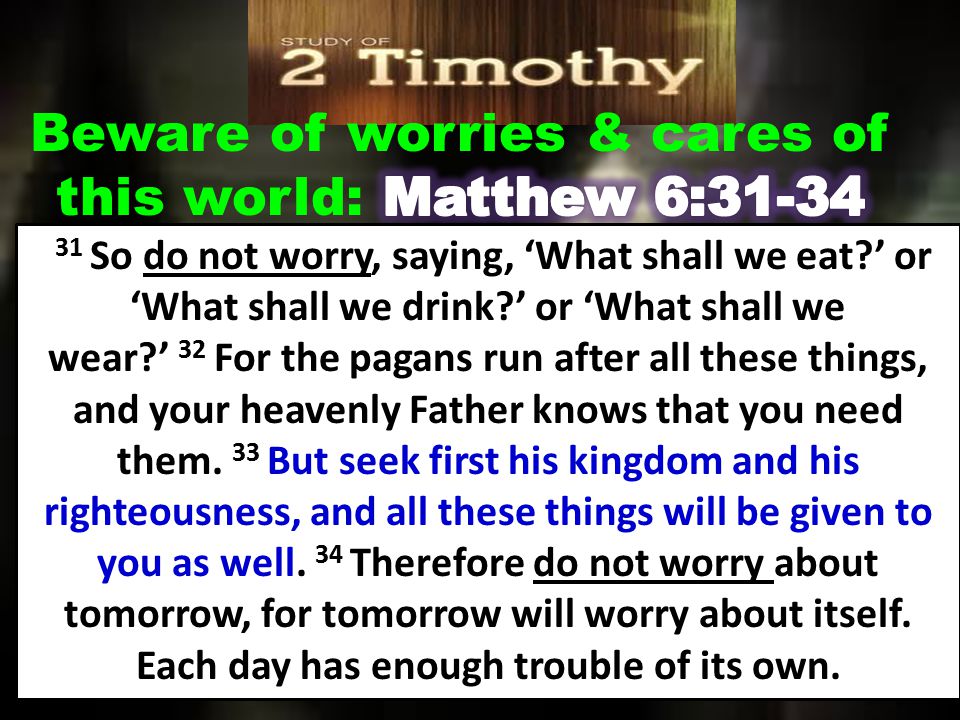 STUDY OF
2 Timothy

Beware of worries & cares of this world: Matthew 6:31-34

$^{31}$ So do not worry, saying, ‘What shall we eat?’ or ‘What shall we drink?’ or ‘What shall we wear?’ $^{32}$ For the pagans run after all these things, and your heavenly Father knows that you need them. $^{33}$ But seek first his kingdom and his righteousness, and all these things will be given to you as well. $^{34}$ Therefore do not worry about tomorrow, for tomorrow will worry about itself. Each day has enough trouble of its own.